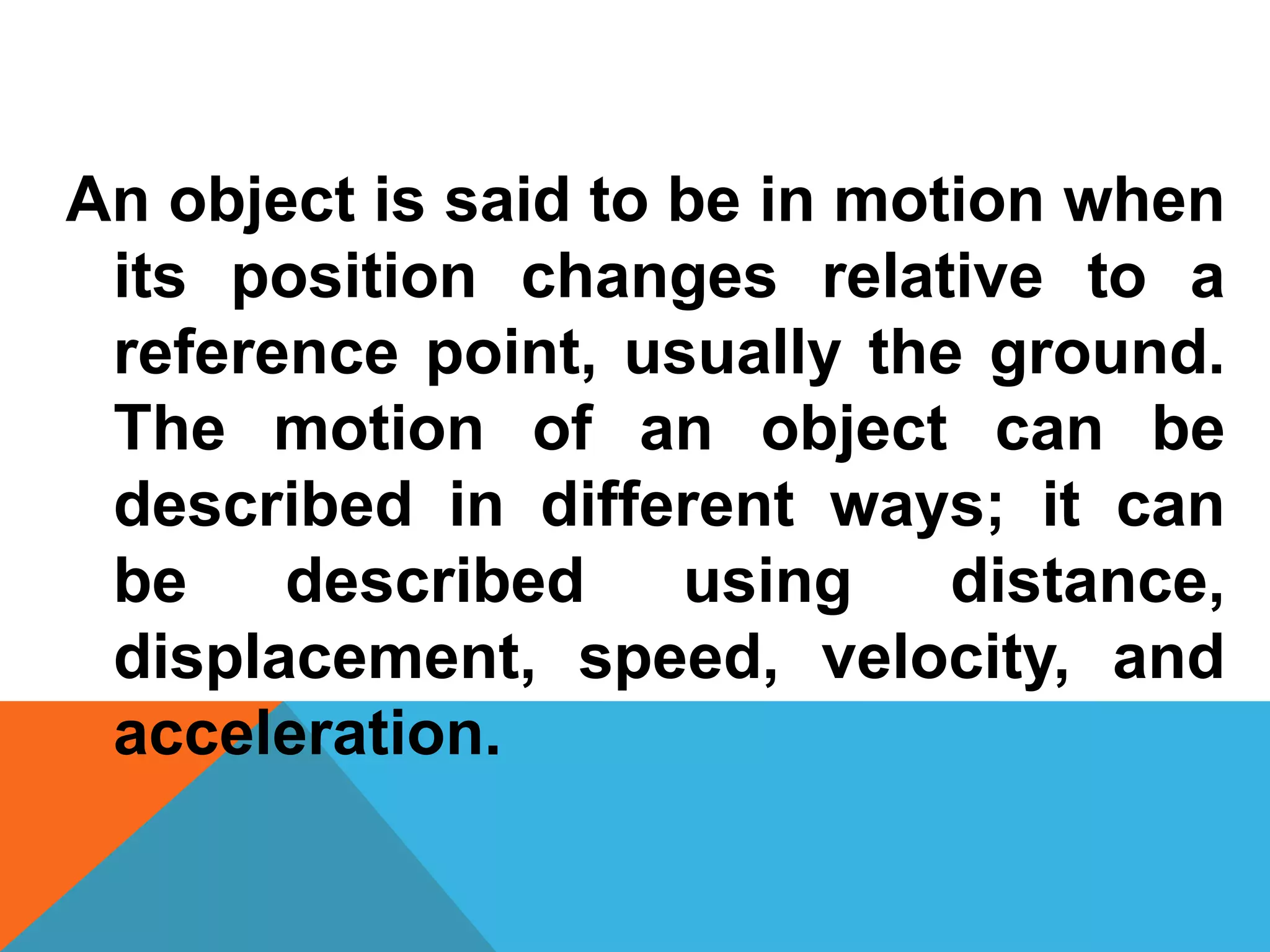 An object is said to be in motion when its position changes relative to a reference point, usually the ground. The motion of an object can be described in different ways; it can be described using distance, displacement, speed, velocity, and acceleration.